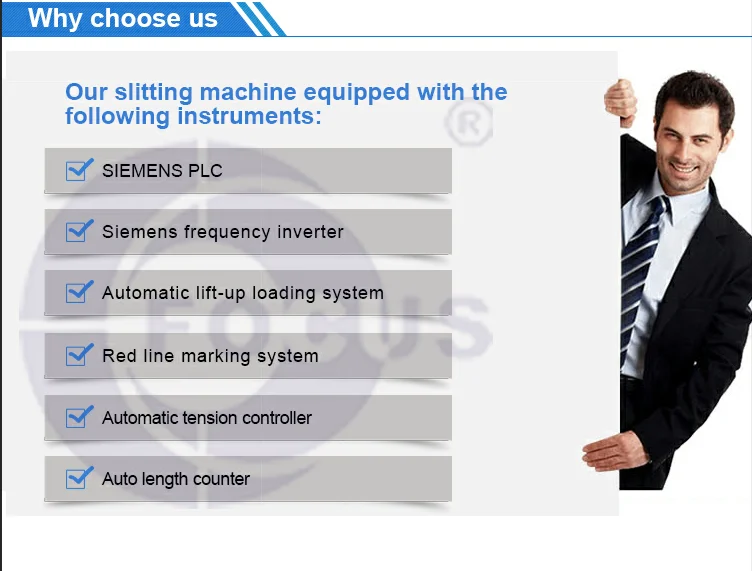 Why choose us

Our slitting machine equipped with the following instruments:

SIEMENS PLC

Siemens frequency inverter

Automatic lift-up loading system

Red line marking system

Automatic tension controller

Auto length counter

FOCUS ®